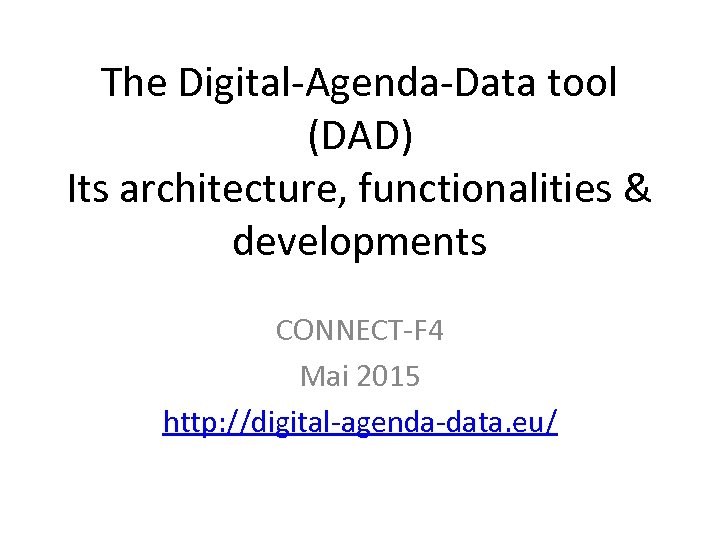 The Digital-Agenda-Data tool (DAD)
Its architecture, functionalities & developments

CONNECT-F4
Mai 2015
http://digital-agenda-data.eu/